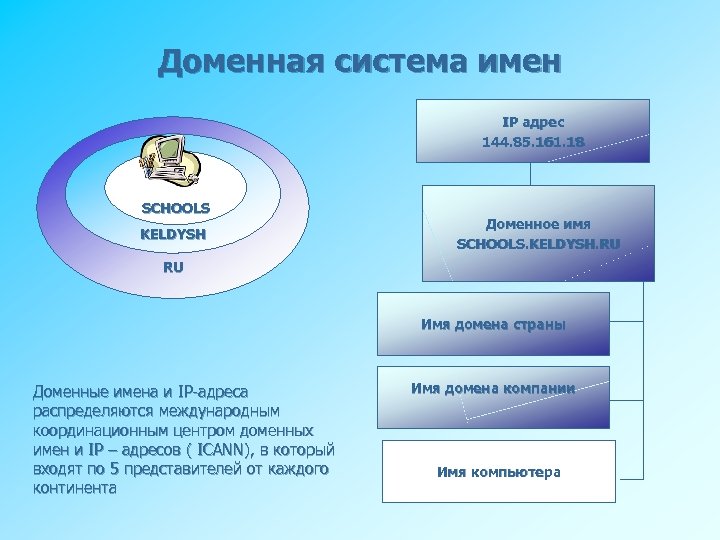 Доменная система имен

SCHOOLS
KELDYSH
RU

IP адрес
144.85.161.18

Доменное имя
SCHOOLS.KELDYSH.RU

Имя домена страны

Имя домена компании

Имя компьютера

Доменные имена и IP-адреса распределяются международным координационным центром доменных имен и IP – адресов ( ICANN), в который входят по 5 представителей от каждого континента